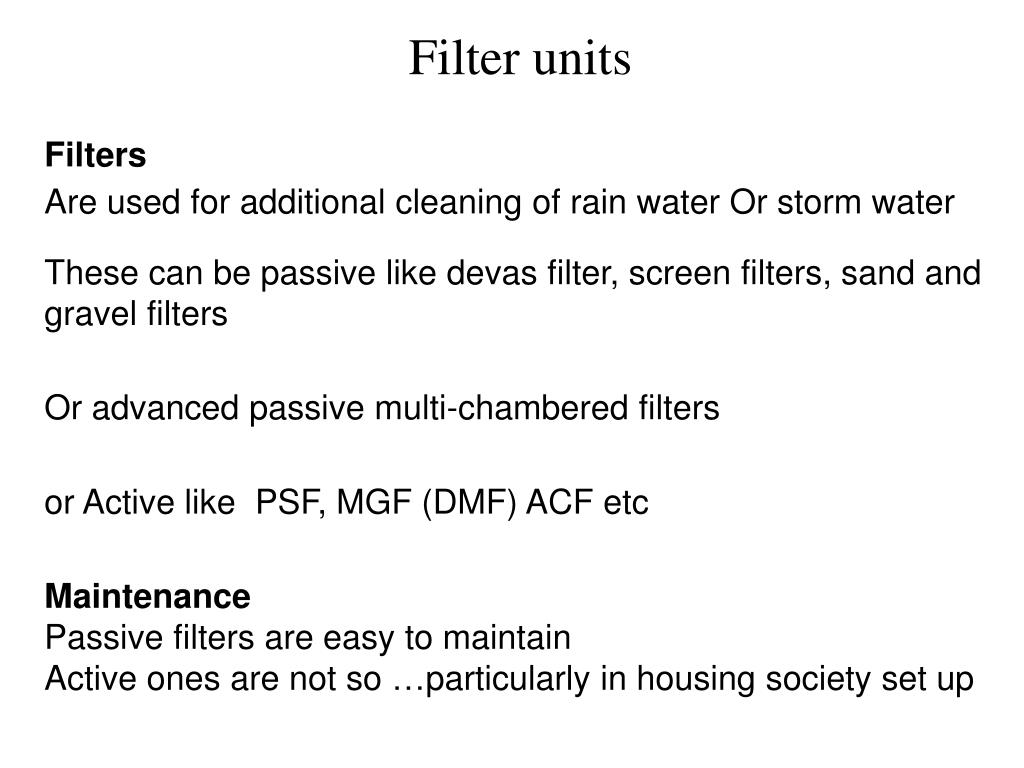 Filter units

Filters
Are used for additional cleaning of rain water Or storm water

These can be passive like devas filter, screen filters, sand and gravel filters

Or advanced passive multi-chambered filters

or Active like PSF, MGF (DMF) ACF etc

Maintenance
Passive filters are easy to maintain
Active ones are not so …particularly in housing society set up